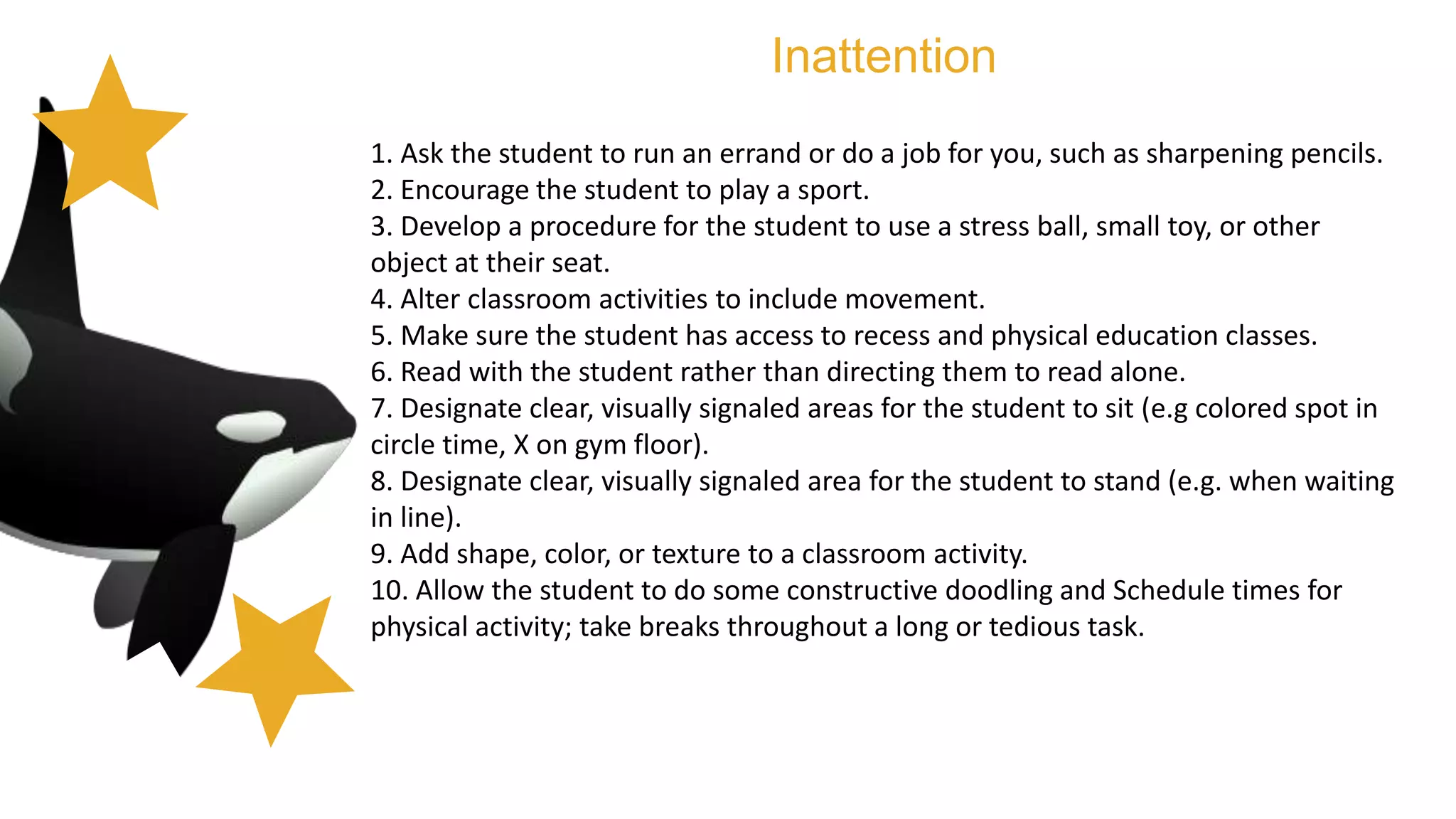 Inattention

1. Ask the student to run an errand or do a job for you, such as sharpening pencils.
2. Encourage the student to play a sport.
3. Develop a procedure for the student to use a stress ball, small toy, or other object at their seat.
4. Alter classroom activities to include movement.
5. Make sure the student has access to recess and physical education classes.
6. Read with the student rather than directing them to read alone.
7. Designate clear, visually signaled areas for the student to sit (e.g colored spot in circle time, X on gym floor).
8. Designate clear, visually signaled area for the student to stand (e.g. when waiting in line).
9. Add shape, color, or texture to a classroom activity.
10. Allow the student to do some constructive doodling and Schedule times for physical activity; take breaks throughout a long or tedious task.